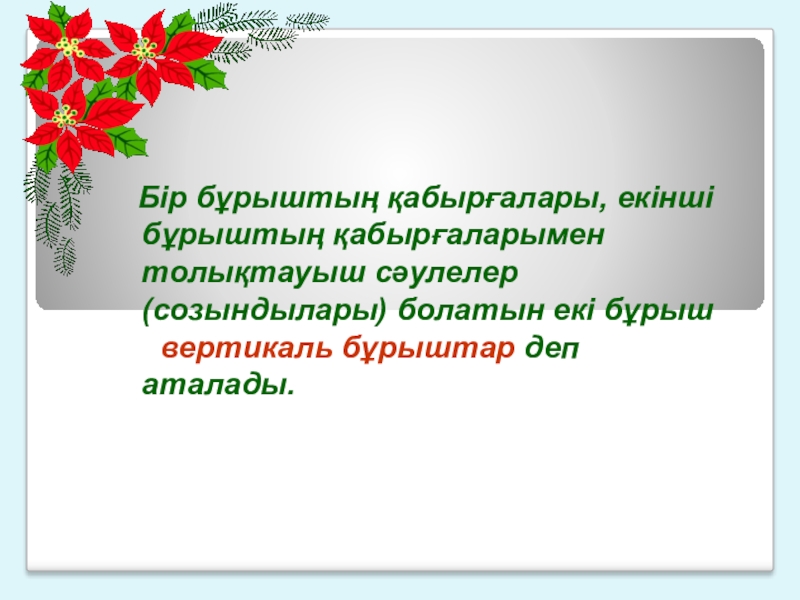 Бір бұрыштың қабырғалары, екінші бұрыштың қабырғаларымен толықтауыш сәулелер (созындылары) болатын екі бұрыш вертикаль бұрыштар деп аталады.